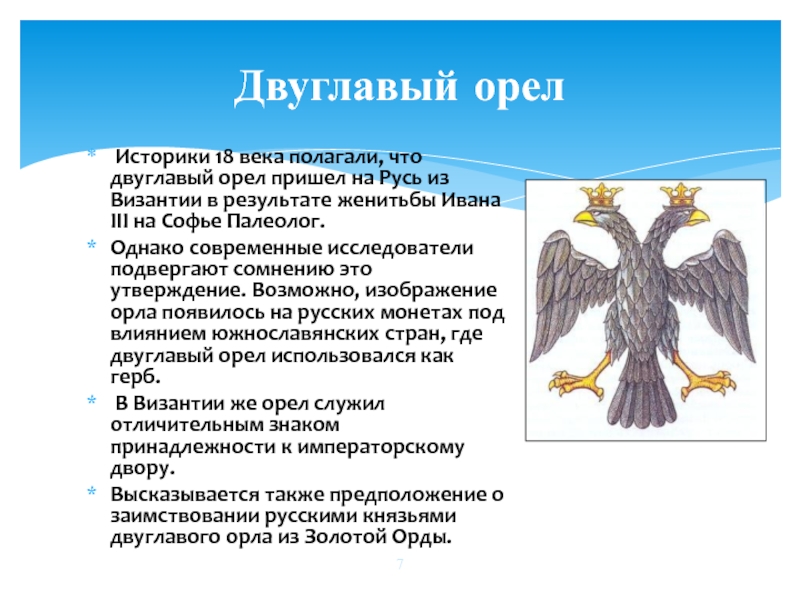 Двуглавый орел

* Историки 18 века полагали, что двуглавый орел пришел на Русь из Византии в результате женитьбы Ивана III на Софье Палеолог.

* Однако современные исследователи подвергают сомнению это утверждение. Возможно, изображение орла появилось на русских монетах под влиянием южнославянских стран, где двуглавый орел использовался как герб.

* В Византии же орел служил отличительным знаком принадлежности к императорскому двору.

* Высказывается также предположение о заимствовании русскими князьями двуглавого орла из Золотой Орды.

7